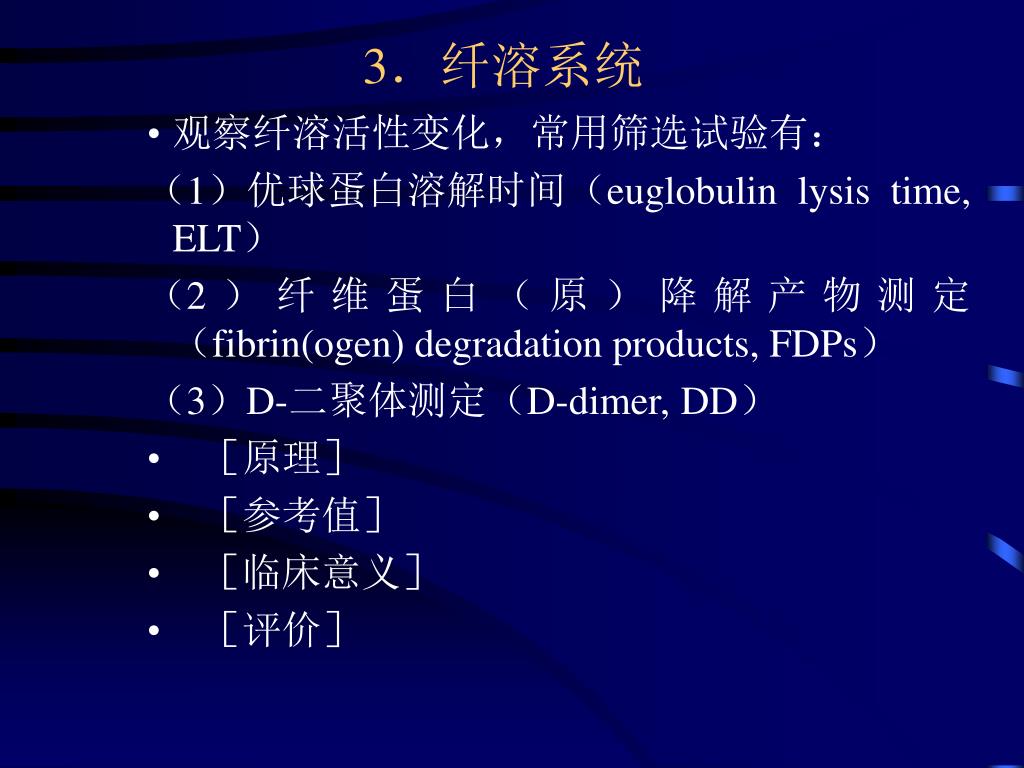 3．纤溶系统

• 观察纤溶活性变化，常用筛选试验有：

（1）优球蛋白溶解时间（euglobulin lysis time, ELT）

（2）纤维蛋白（原）降解产物测定（fibrin(ogen) degradation products, FDPs）

（3）D-二聚体测定（D-dimer, DD）

• ［原理］

• ［参考值］

• ［临床意义］

• ［评价］